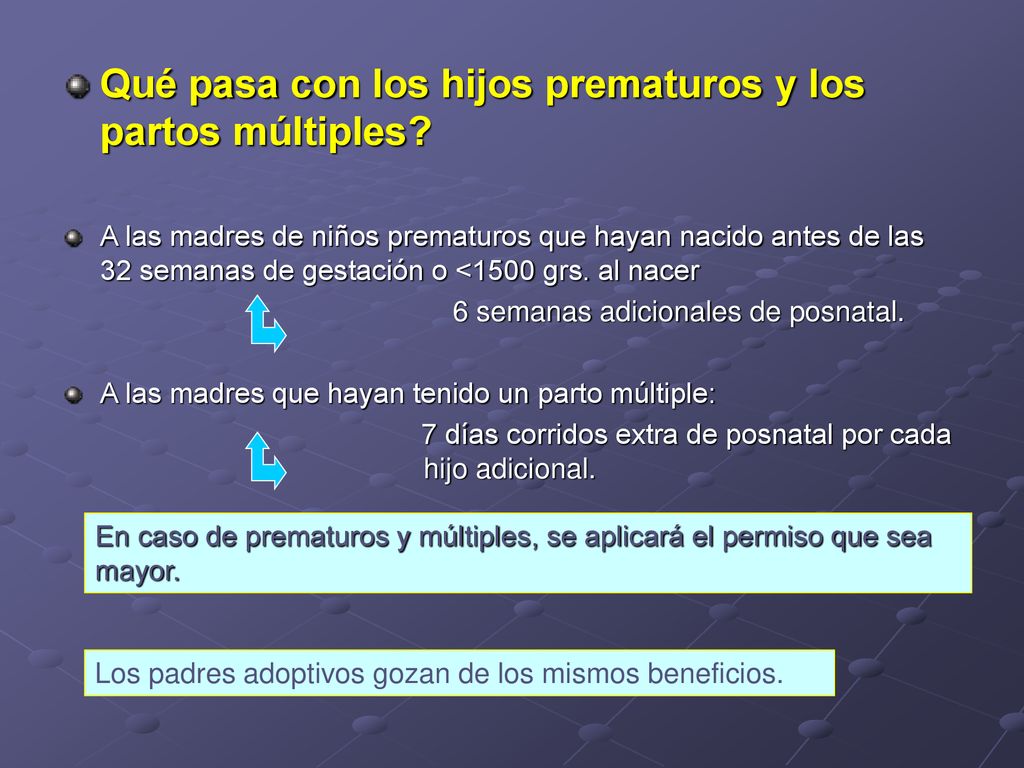 Qué pasa con los hijos prematuros y los partos múltiples?

A las madres de niños prematuros que hayan nacido antes de las 32 semanas de gestación o <1500 grs. al nacer

6 semanas adicionales de posnatal.

A las madres que hayan tenido un parto múltiple:

7 días corridos extra de posnatal por cada hijo adicional.

En caso de prematuros y múltiples, se aplicará el permiso que sea mayor.

Los padres adoptivos gozan de los mismos beneficios.